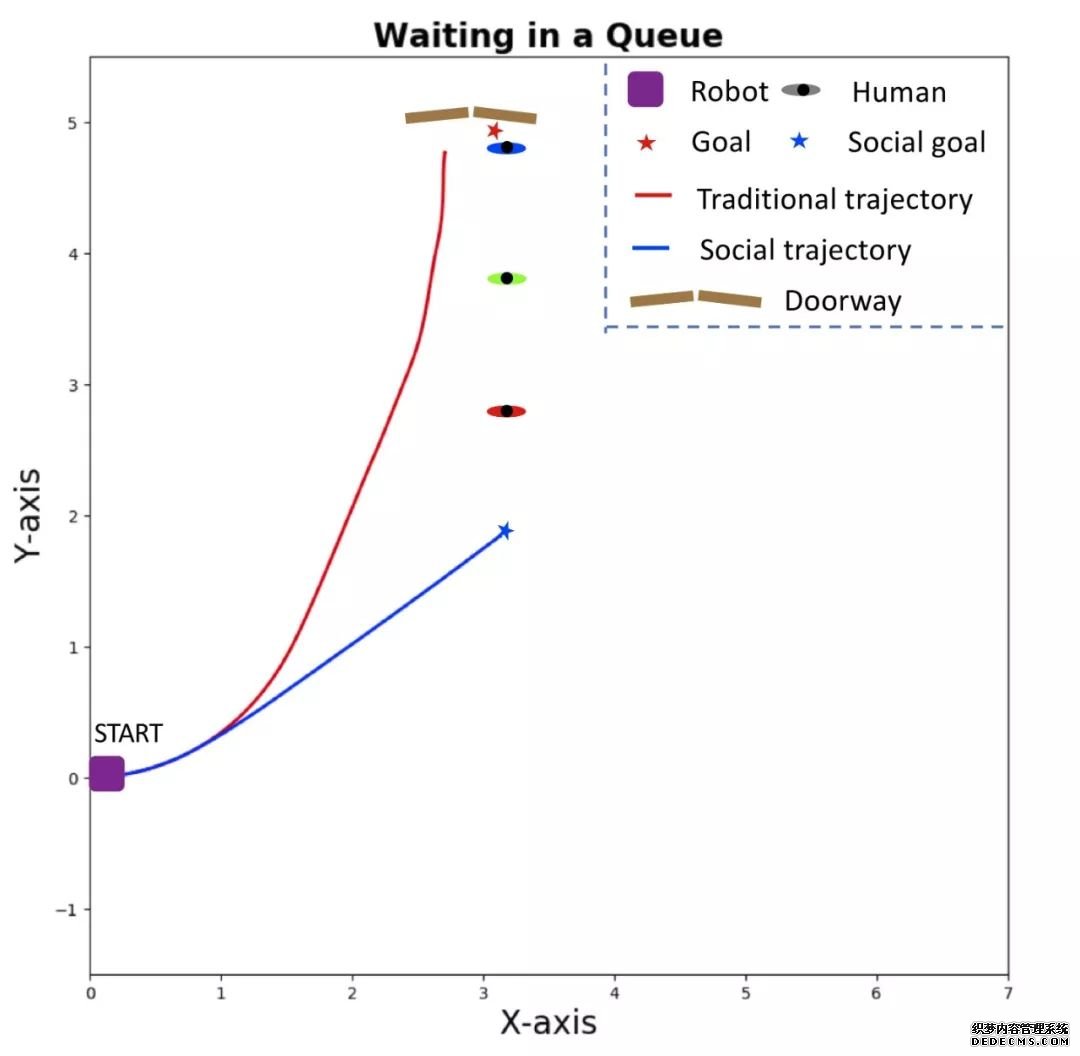 Waiting in a Queue

Robot Human
Goal Social goal
Traditional trajectory
Social trajectory
Doorway

START

Y-axis
5
4
3
2
1
0
−1

0 1 2 3 4 5 6 7
X-axis

织梦内容管理系统
DEDECMS.COM